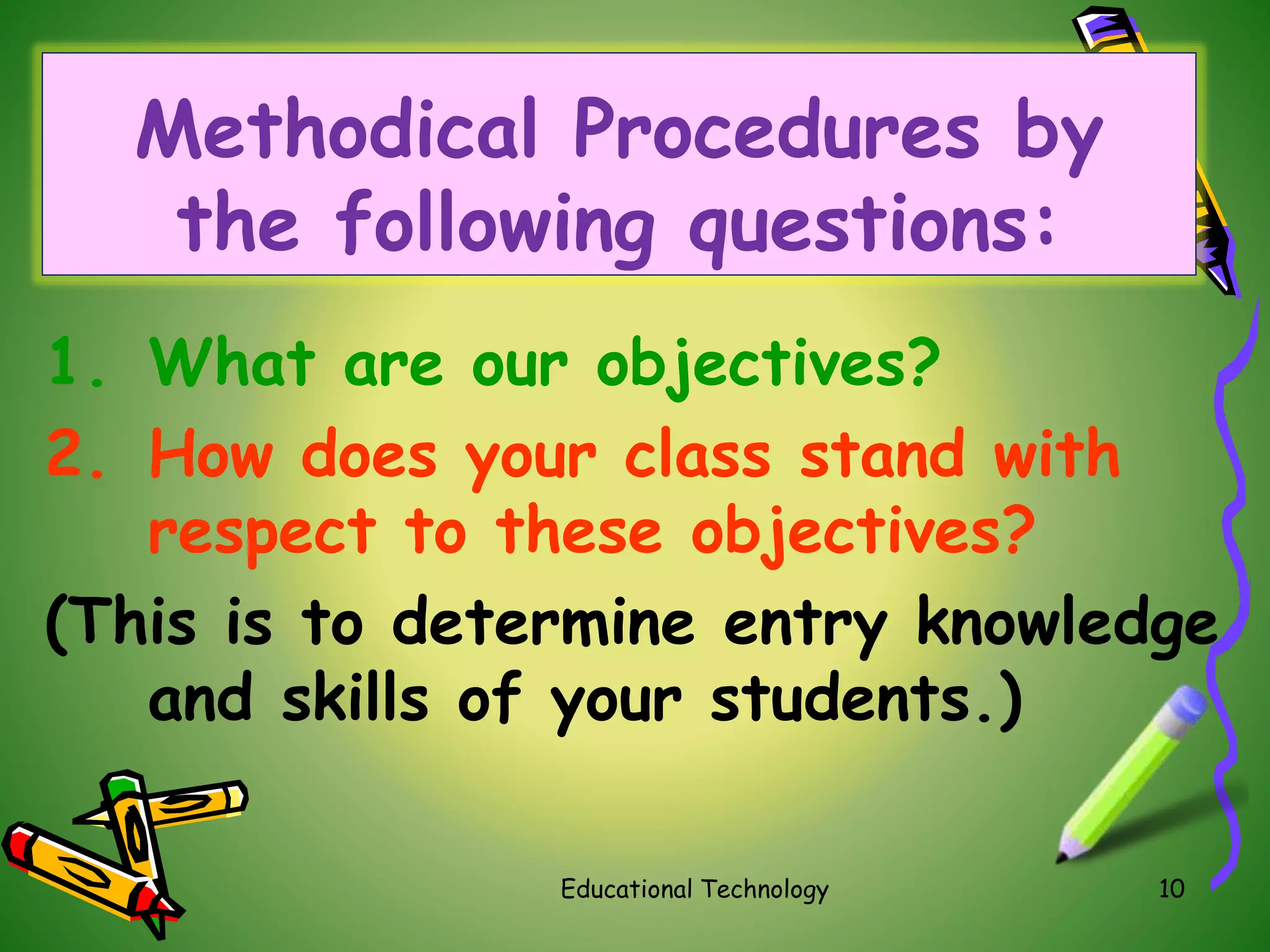 Methodical Procedures by the following questions:

1. What are our objectives?
2. How does your class stand with respect to these objectives?

(This is to determine entry knowledge and skills of your students.)

Educational Technology

10